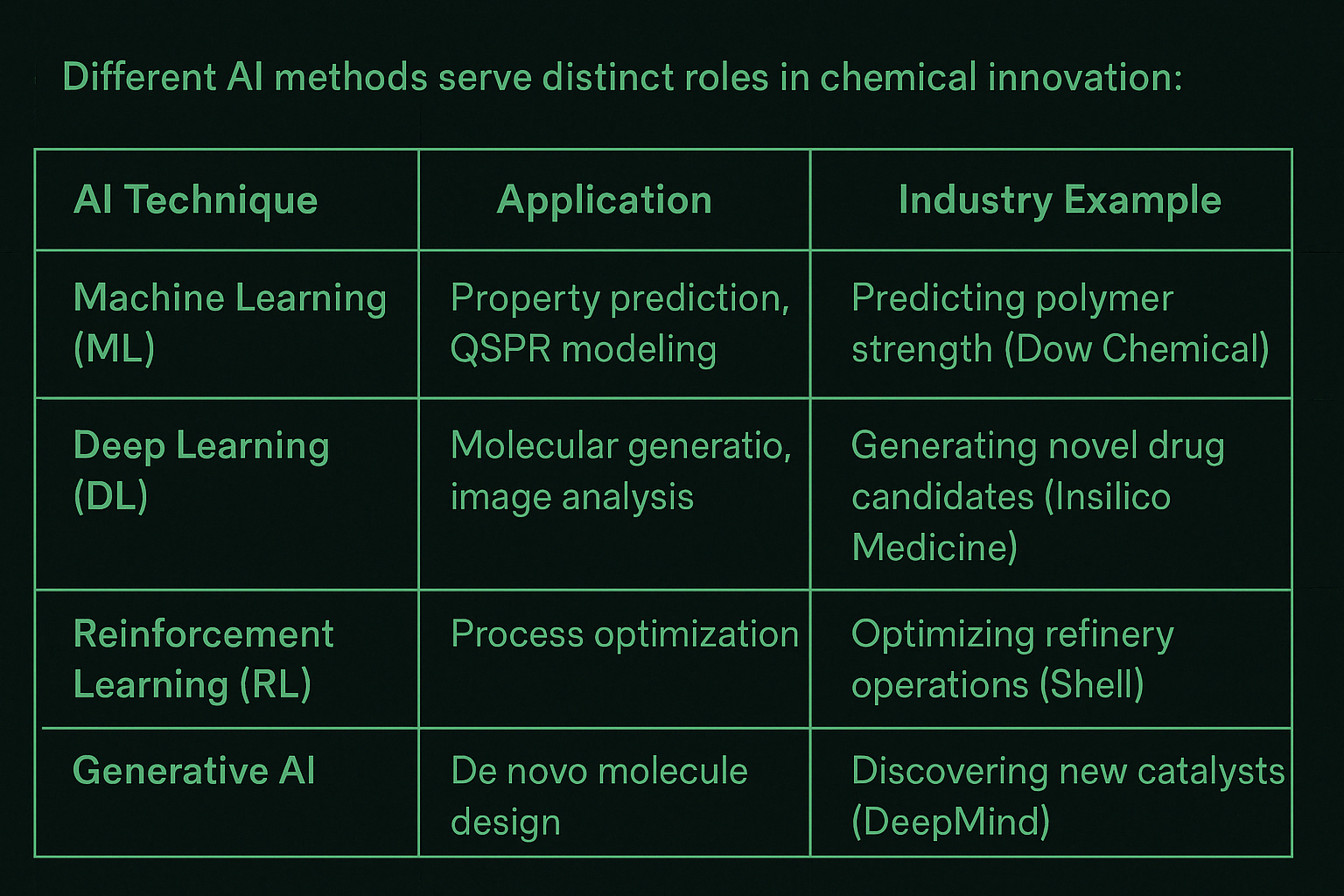 Different AI methods serve distinct roles in chemical innovation:

| AI Technique | Application | Industry Example |
|---|---|---|
| Machine Learning (ML) | Property prediction, QSPR modeling | Predicting polymer strength (Dow Chemical) |
| Deep Learning (DL) | Molecular generatio, image analysis | Generating novel drug candidates (Insilico Medicine) |
| Reinforcement Learning (RL) | Process optimization | Optimizing refinery operations (Shell) |
| Generative AI | De novo molecule design | Discovering new catalysts (DeepMind) |